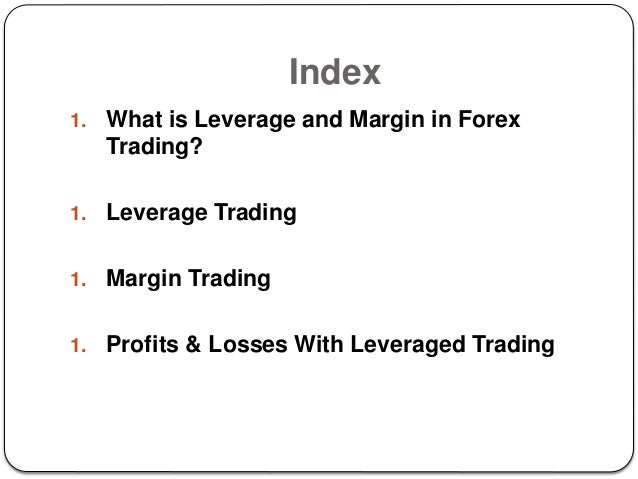 Index

1. What is Leverage and Margin in Forex Trading?

1. Leverage Trading

1. Margin Trading

1. Profits & Losses With Leveraged Trading